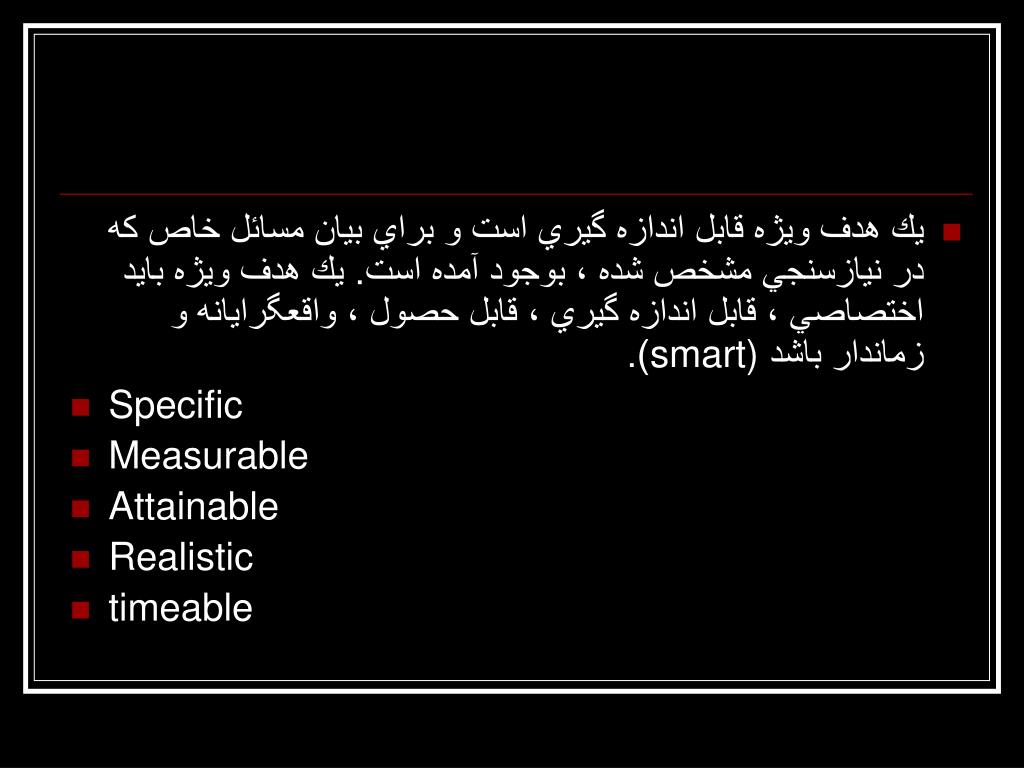 يك هدف ويژه قابل اندازه گيري است و براي بيان مسائل خاص كه در نيازسنجي مشخص شده ، بوجود آمده است. يك هدف ويژه بايد اختصاصي ، قابل اندازه گيري ، قابل حصول ، واقعگرايانه و زماندار باشد (smart).

Specific

Measurable

Attainable

Realistic

timeable